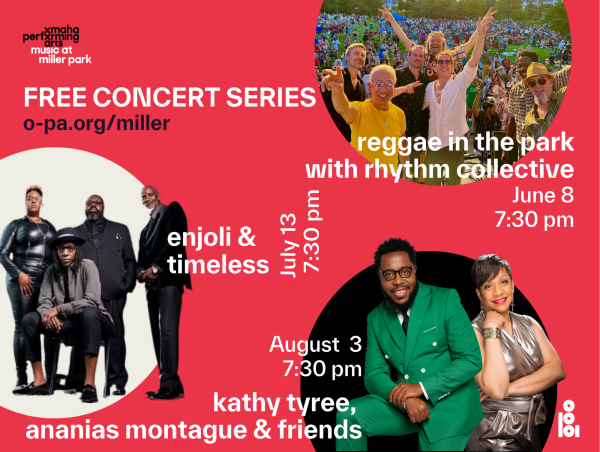 omaha performing arts
music at miller park

FREE CONCERT SERIES
o-pa.org/miller

reggae in the park with rhythm collective
June 8
7:30 pm

enjoli & timeless
July 13
7:30 pm

August 3
7:30 pm
kathy tyree, ananias montague & friends